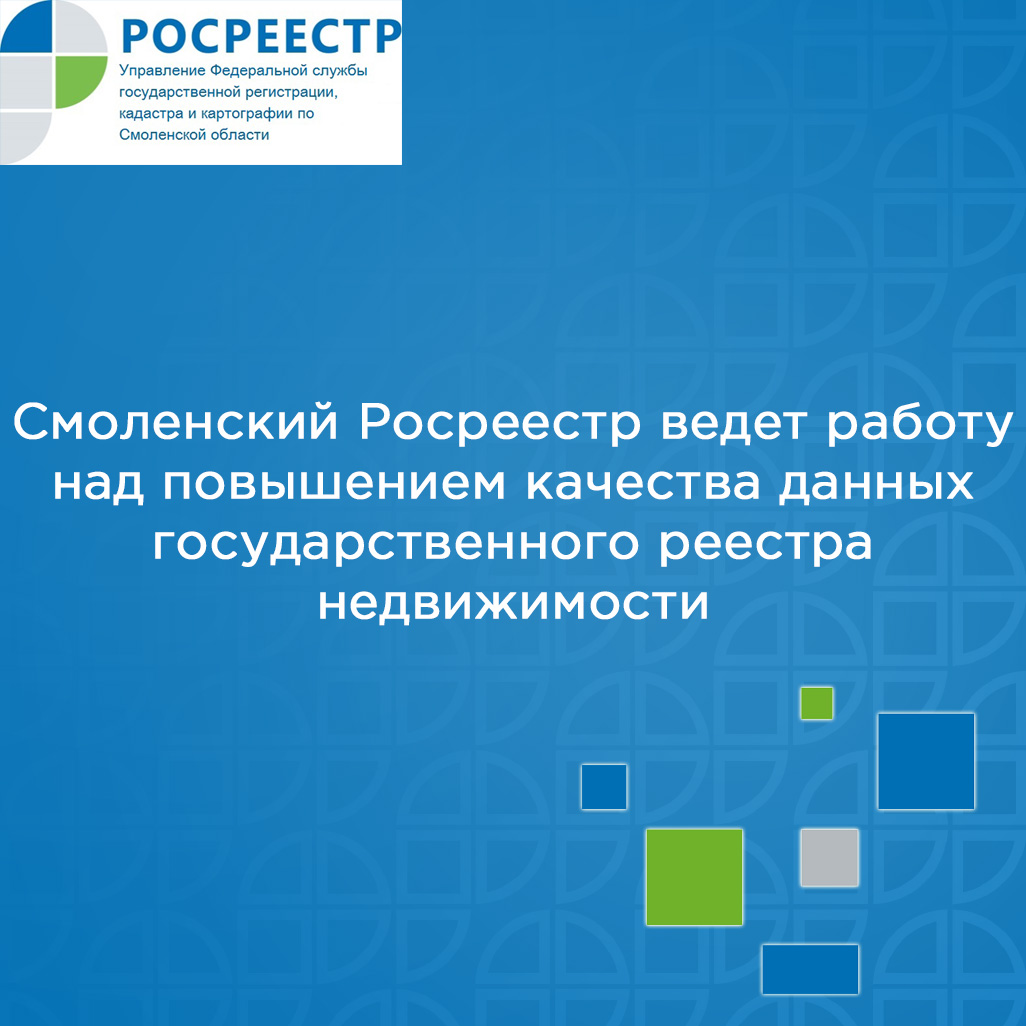 РОСРЕЕСТР
Управление Федеральной службы государственной регистрации, кадастра и картографии по Смоленской области

Смоленский Росреестр ведет работу над повышением качества данных государственного реестра недвижимости